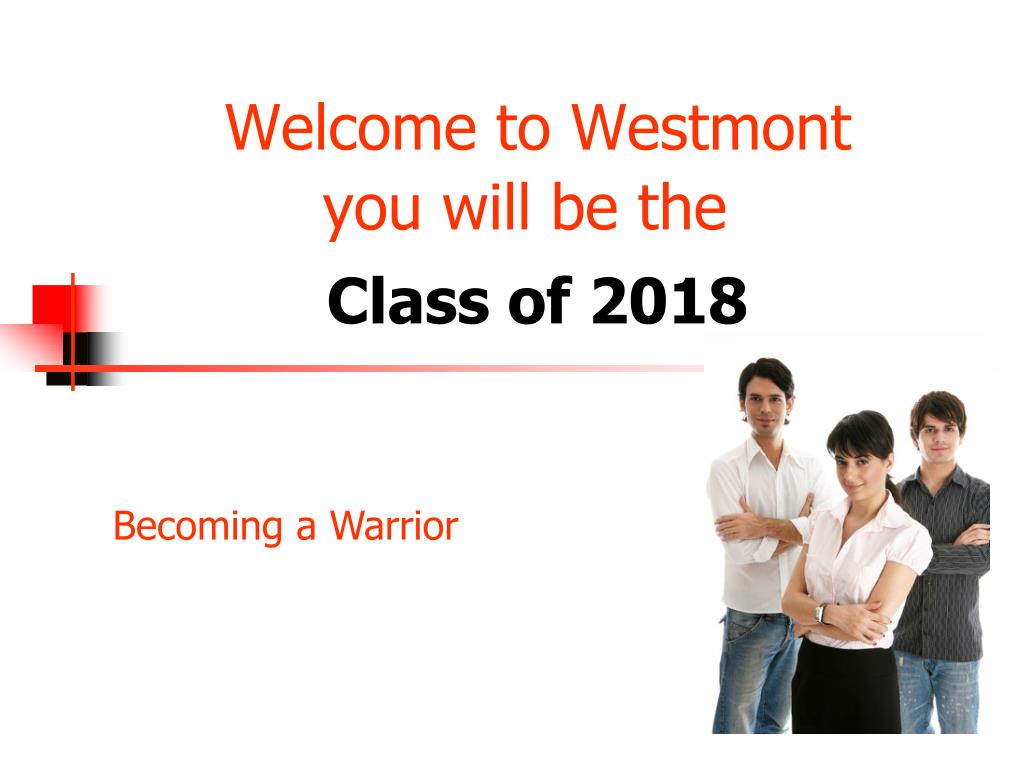 Welcome to Westmont you will be the

Class of 2018

Becoming a Warrior